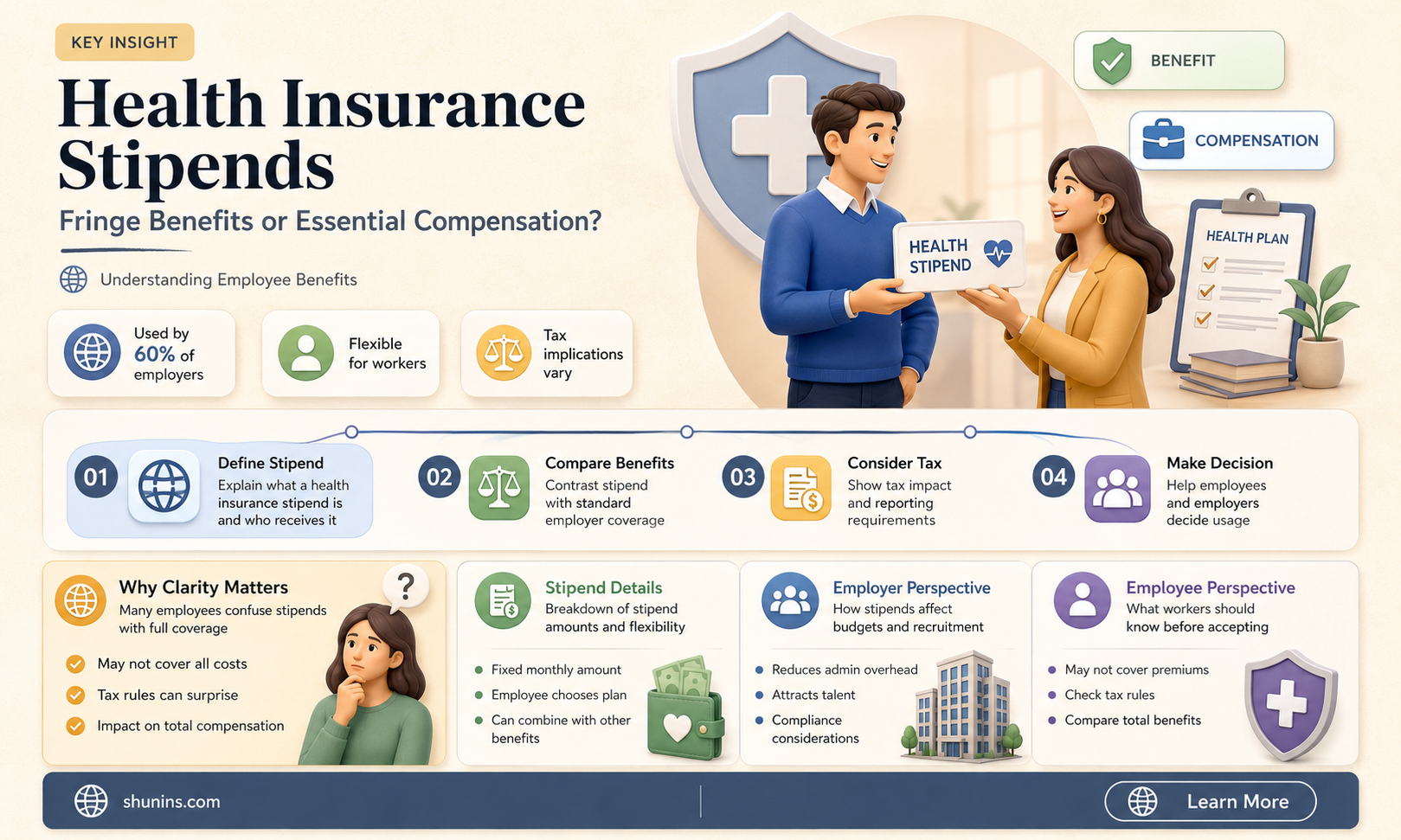 KEY INSIGHT

Health Insurance Stipends

Fringe Benefits or Essential Compensation?

Understanding Employee Benefits

BENEFIT

COMPENSATION

HEALTH STIPEND

HEALTH PLAN

Used by 60% of employers

Flexible for workers

Tax implications vary

01 Define Stipend
Explain what a health insurance stipend is and who receives it

02 Compare Benefits
Contrast stipend with standard employer coverage

03 Consider Tax
Show tax impact and reporting requirements

04 Make Decision
Help employees and employers decide usage

Why Clarity Matters
Many employees confuse stipends with full coverage
May not cover all costs
Tax rules can surprise
Impact on total compensation

?

Stipend Details
Breakdown of stipend amounts and flexibility
Fixed monthly amount
Employee chooses plan
Can combine with other benefits

Employer Perspective
How stipends affect budgets and recruitment
Reduces admin overhead
Attracts talent
Compliance considerations

Employee Perspective
What workers should know before accepting
May not cover premiums
Check tax rules
Compare total benefits

shunins.com

Learn More